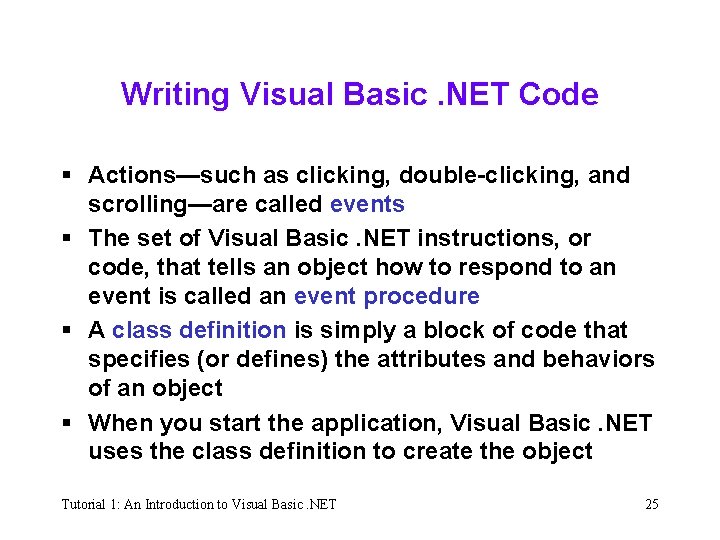 Writing Visual Basic .NET Code

▪ Actions—such as clicking, double-clicking, and scrolling—are called events

▪ The set of Visual Basic .NET instructions, or code, that tells an object how to respond to an event is called an event procedure

▪ A class definition is simply a block of code that specifies (or defines) the attributes and behaviors of an object

▪ When you start the application, Visual Basic .NET uses the class definition to create the object

Tutorial 1: An Introduction to Visual Basic .NET

25